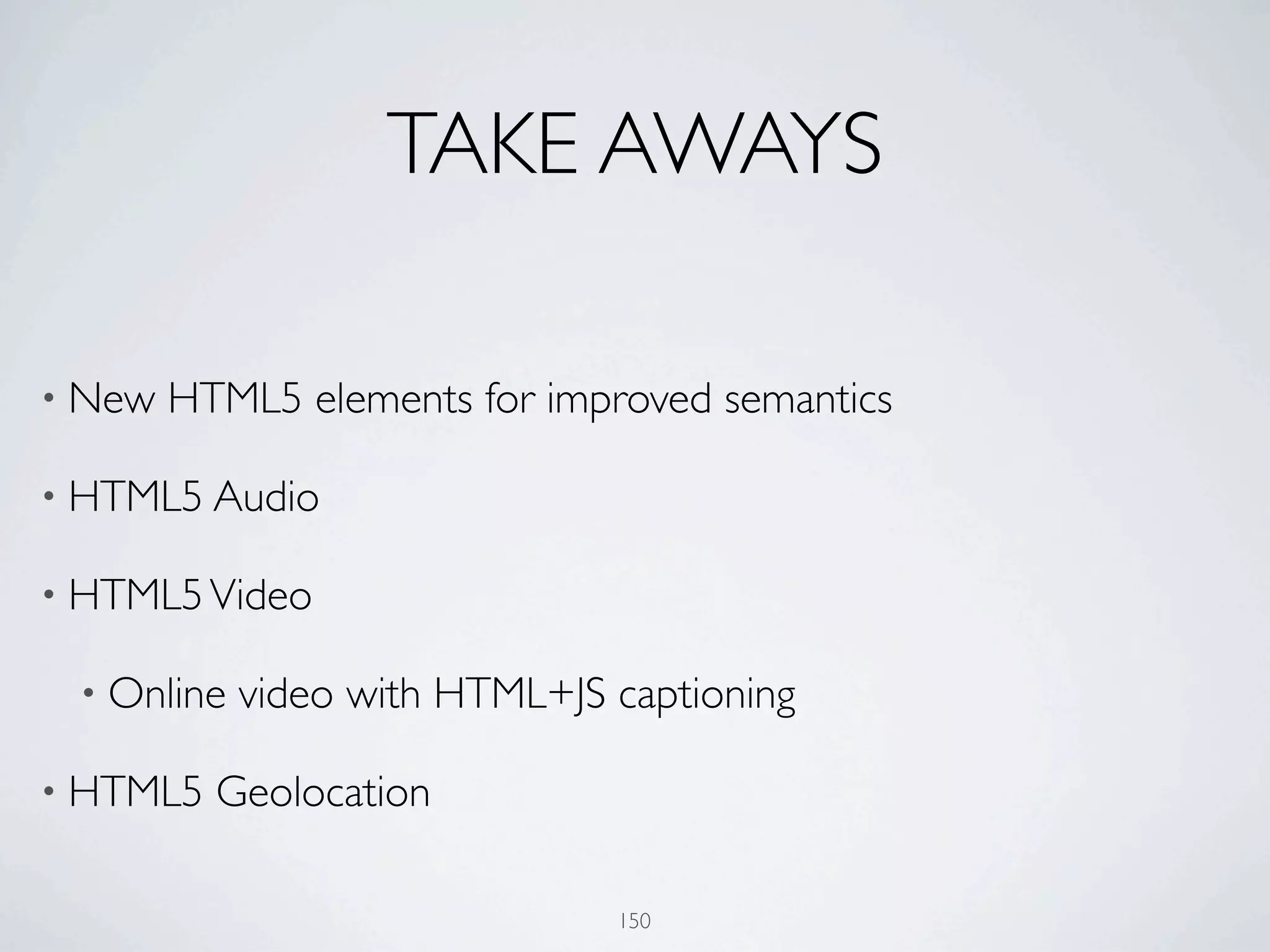 TAKE AWAYS

• New HTML5 elements for improved semantics

• HTML5 Audio

• HTML5 Video

  • Online video with HTML+JS captioning

• HTML5 Geolocation

150